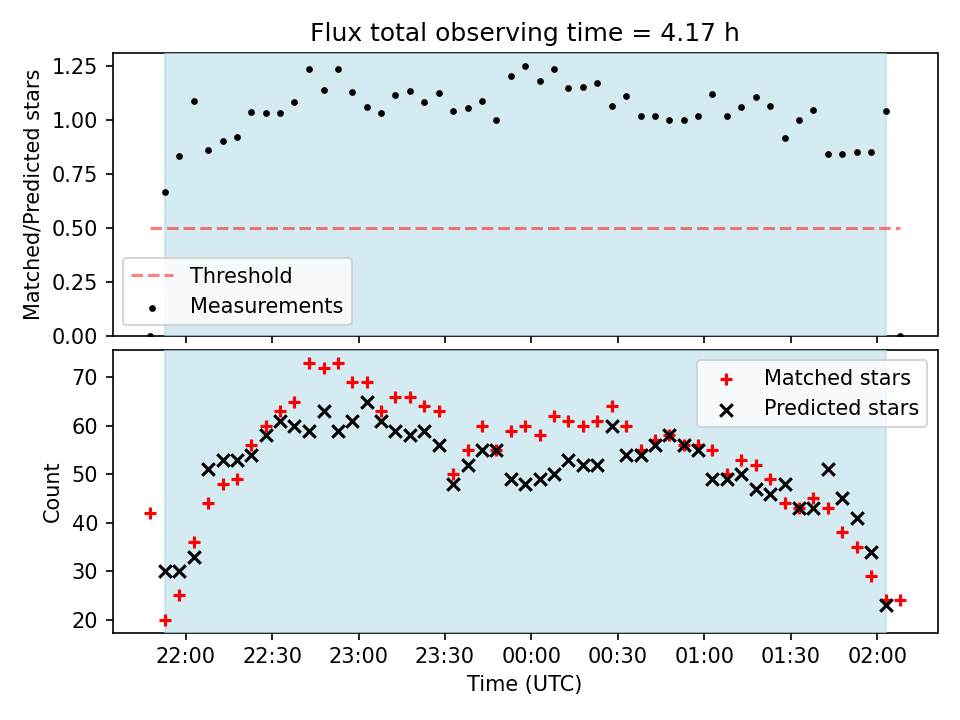 Flux total observing time = 4.17 h

Matched/Predicted stars

1.25
1.00
0.75
0.50
0.25
0.00

Threshold
Measurements

Count

70
60
50
40
30
20

Matched stars
Predicted stars

22:00 22:30 23:00 23:30 00:00 00:30 01:00 01:30 02:00

Time (UTC)